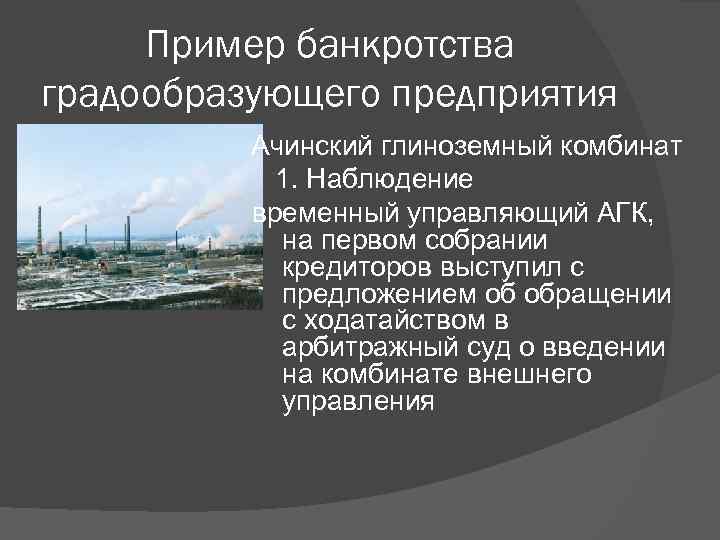 Пример банкротства градообразующего предприятия

Ачинский глиноземный комбинат

1. Наблюдение

временный управляющий АГК, на первом собрании кредиторов выступил с предложением об обращении с ходатайством в арбитражный суд о введении на комбинате внешнего управления